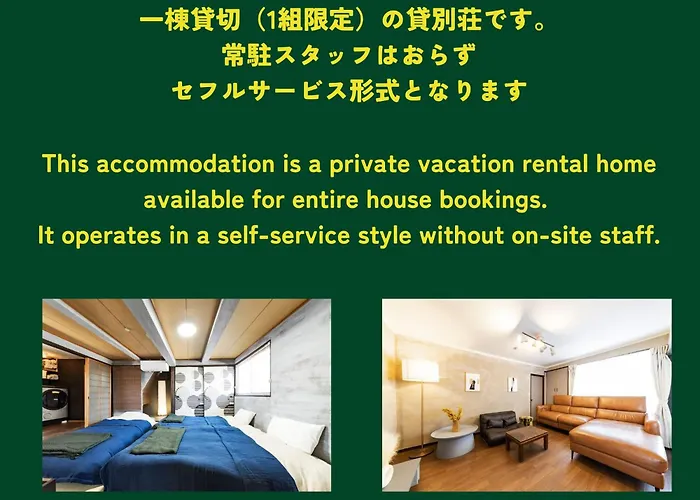 一棟貸切（1組限定）の貸別荘です。
常駐スタッフはおらず
セフルサービス形式となります

This accommodation is a private vacation rental home available for entire house bookings.
It operates in a self-service style without on-site staff.